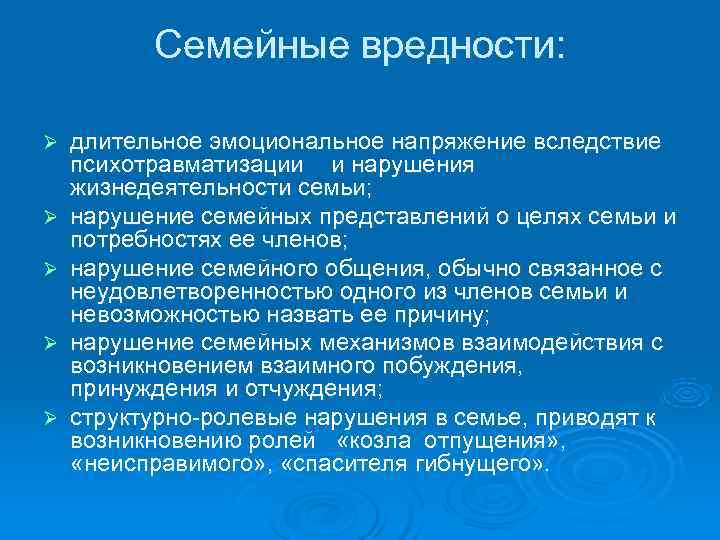 Семейные вредности:

➢ длительное эмоциональное напряжение вследствие психотравматизации и нарушения жизнедеятельности семьи;
➢ нарушение семейных представлений о целях семьи и потребностях ее членов;
➢ нарушение семейного общения, обычно связанное с неудовлетворенностью одного из членов семьи и невозможностью назвать ее причину;
➢ нарушение семейных механизмов взаимодействия с возникновением взаимного побуждения, принуждения и отчуждения;
➢ структурно-ролевые нарушения в семье, приводят к возникновению ролей «козла отпущения», «неисправимого», «спасителя гибнущего».